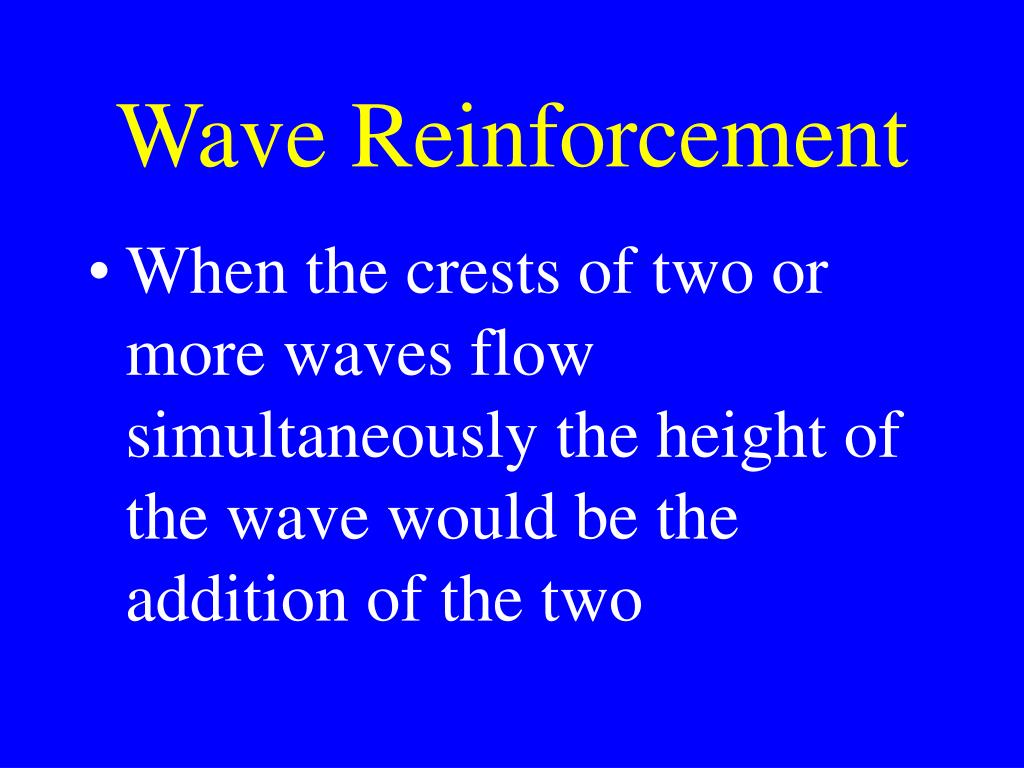 Wave Reinforcement

• When the crests of two or more waves flow simultaneously the height of the wave would be the addition of the two